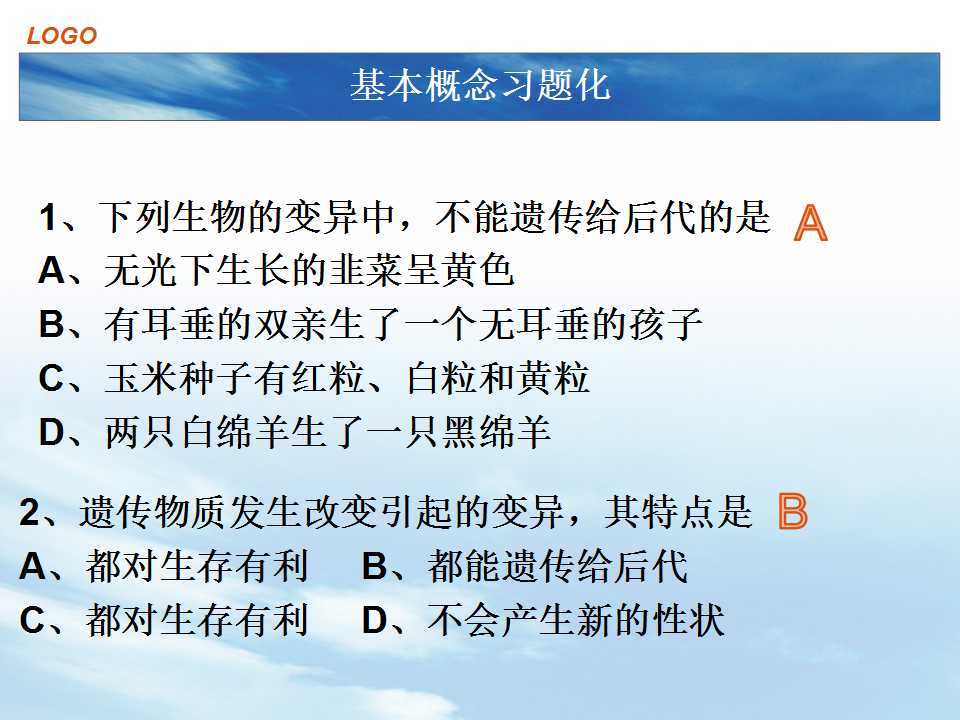 LOGO

基本概念习题化

1、下列生物的变异中，不能遗传给后代的是 A
A、无光下生长的韭菜呈黄色
B、有耳垂的双亲生了一个无耳垂的孩子
C、玉米种子有红粒、白粒和黄粒
D、两只白绵羊生了一只黑绵羊

2、遗传物质发生改变引起的变异，其特点是 B
A、都对生存有利　B、都能遗传给后代
C、都对生存有利　D、不会产生新的性状